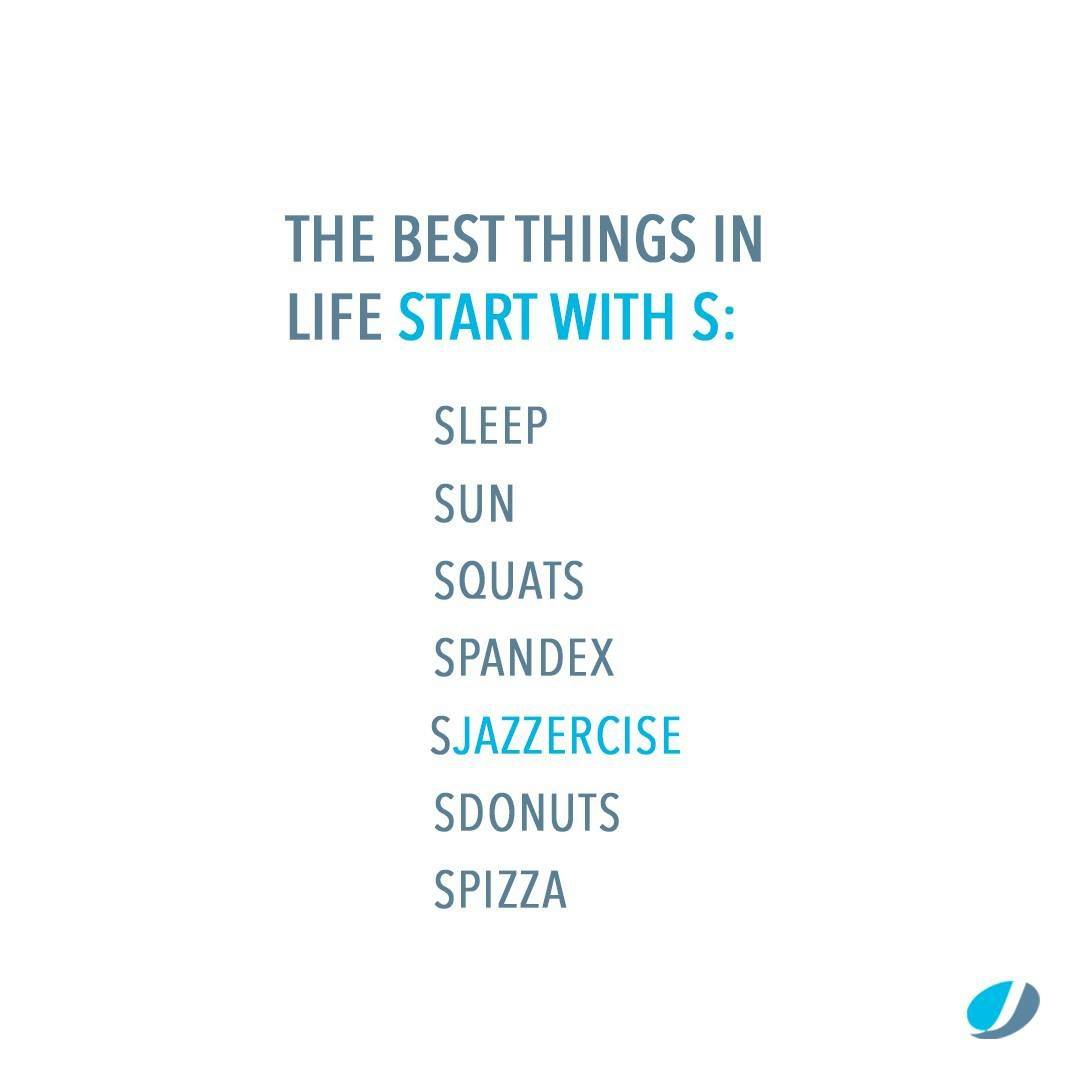 THE BEST THINGS IN LIFE START WITH S:

SLEEP
SUN
SQUATS
SPANDEX
SJAZZERCISE
SDONUTS
SPIZZA